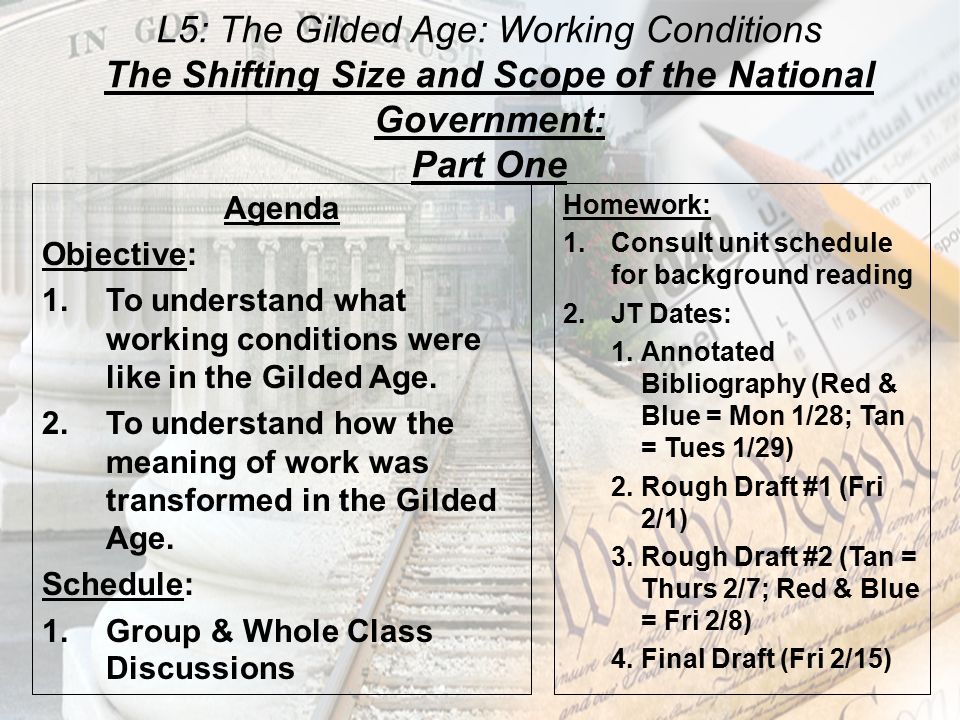 L5: The Gilded Age: Working Conditions
The Shifting Size and Scope of the National Government:
Part One

Agenda

Objective:

1. To understand what working conditions were like in the Gilded Age.

2. To understand how the meaning of work was transformed in the Gilded Age.

Schedule:

1. Group & Whole Class Discussions

Homework:

1. Consult unit schedule for background reading

2. JT Dates:

1. Annotated Bibliography (Red & Blue = Mon 1/28; Tan = Tues 1/29)

2. Rough Draft #1 (Fri 2/1)

3. Rough Draft #2 (Tan = Thurs 2/7; Red & Blue = Fri 2/8)

4. Final Draft (Fri 2/15)